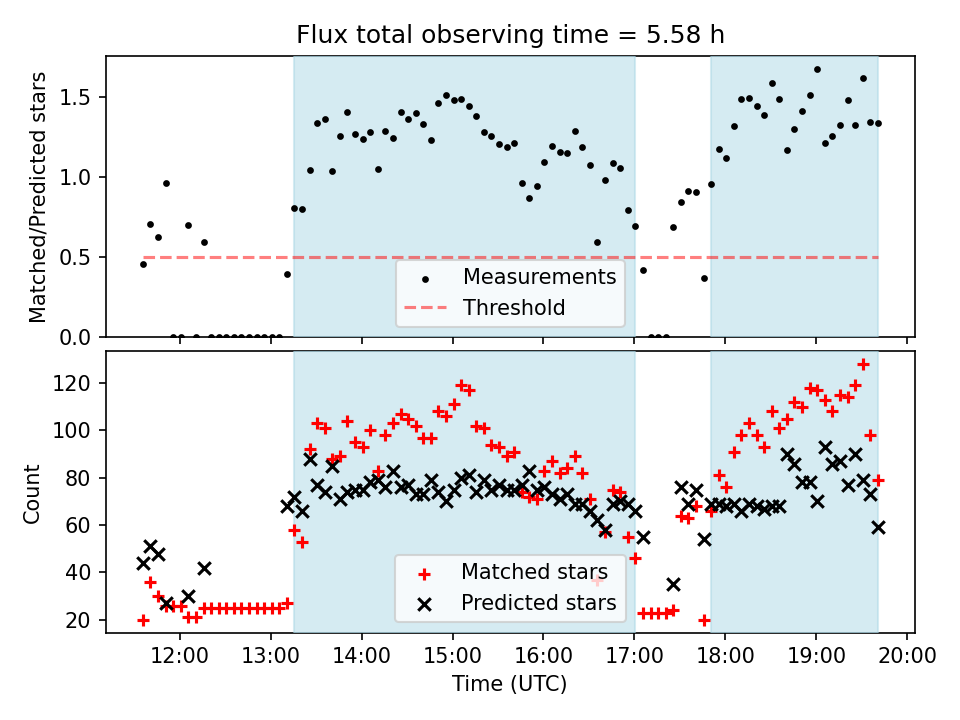 Flux total observing time = 5.58 h

Matched/Predicted stars

1.5
1.0
0.5
0.0

Measurements
Threshold

Count

120
100
80
60
40
20

Matched stars
Predicted stars

12:00
13:00
14:00
15:00
16:00
17:00
18:00
19:00
20:00

Time (UTC)